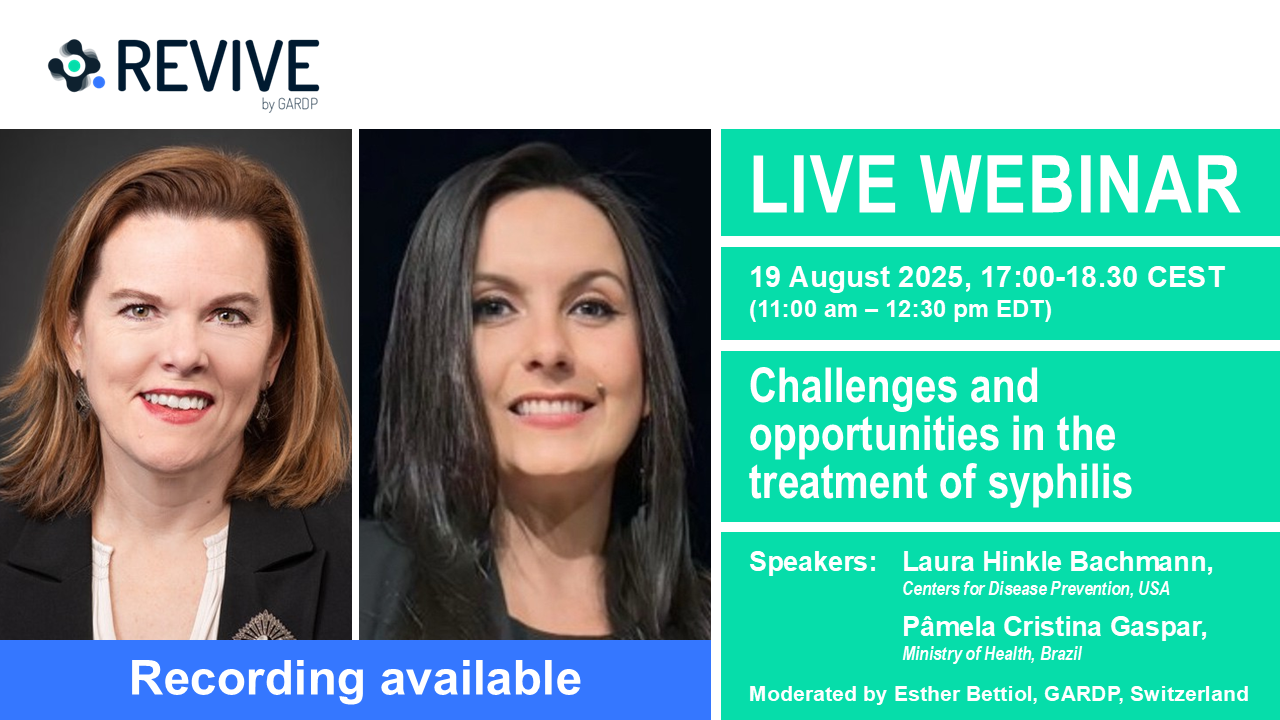 REVIVE
by GARDP

LIVE WEBINAR

19 August 2025, 17:00-18.30 CEST
(11:00 am – 12:30 pm EDT)

Challenges and opportunities in the treatment of syphilis

Speakers: Laura Hinkle Bachmann,
Centers for Disease Prevention, USA
Pâmela Cristina Gaspar,
Ministry of Health, Brazil

Moderated by Esther Bettiol, GARDP, Switzerland

Recording available